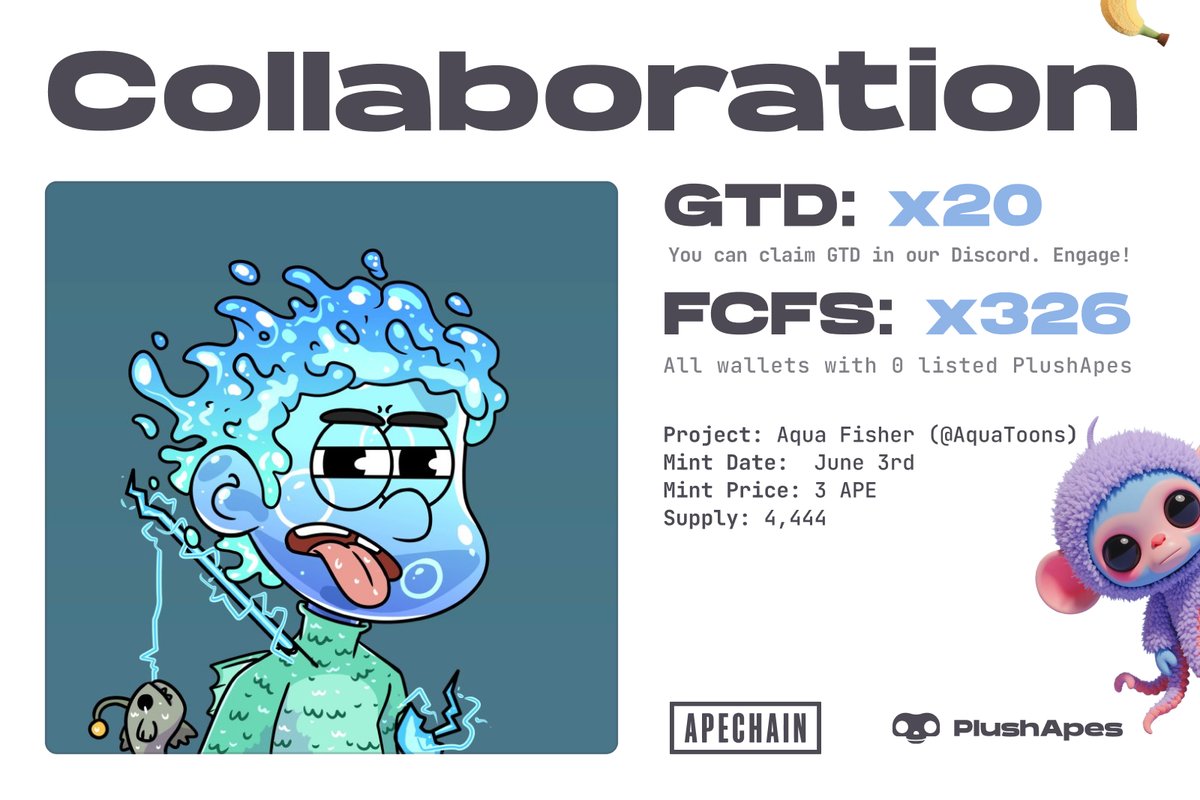 Collaboration

GTD: x20

You can claim GTD in our Discord. Engage!

FCFS: x326

All wallets with 0 listed PlushApes

Project: Aqua Fisher (@AquaToons)
Mint Date: June 3rd
Mint Price: 3 APE
Supply: 4,444

APECHAIN

PlushApes